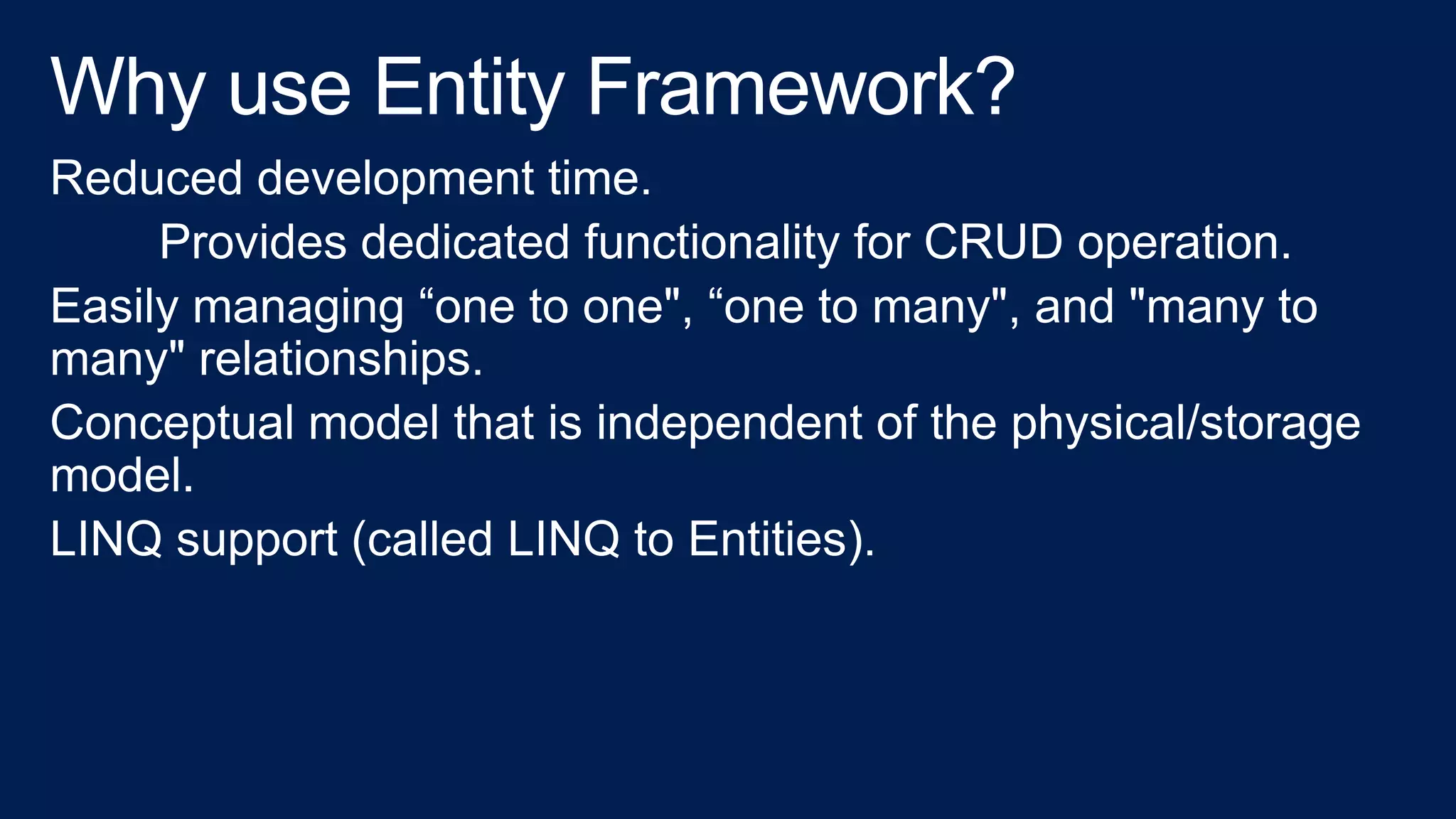 Why use Entity Framework?

Reduced development time.

Provides dedicated functionality for CRUD operation.

Easily managing “one to one", “one to many", and "many to many" relationships.

Conceptual model that is independent of the physical/storage model.

LINQ support (called LINQ to Entities).